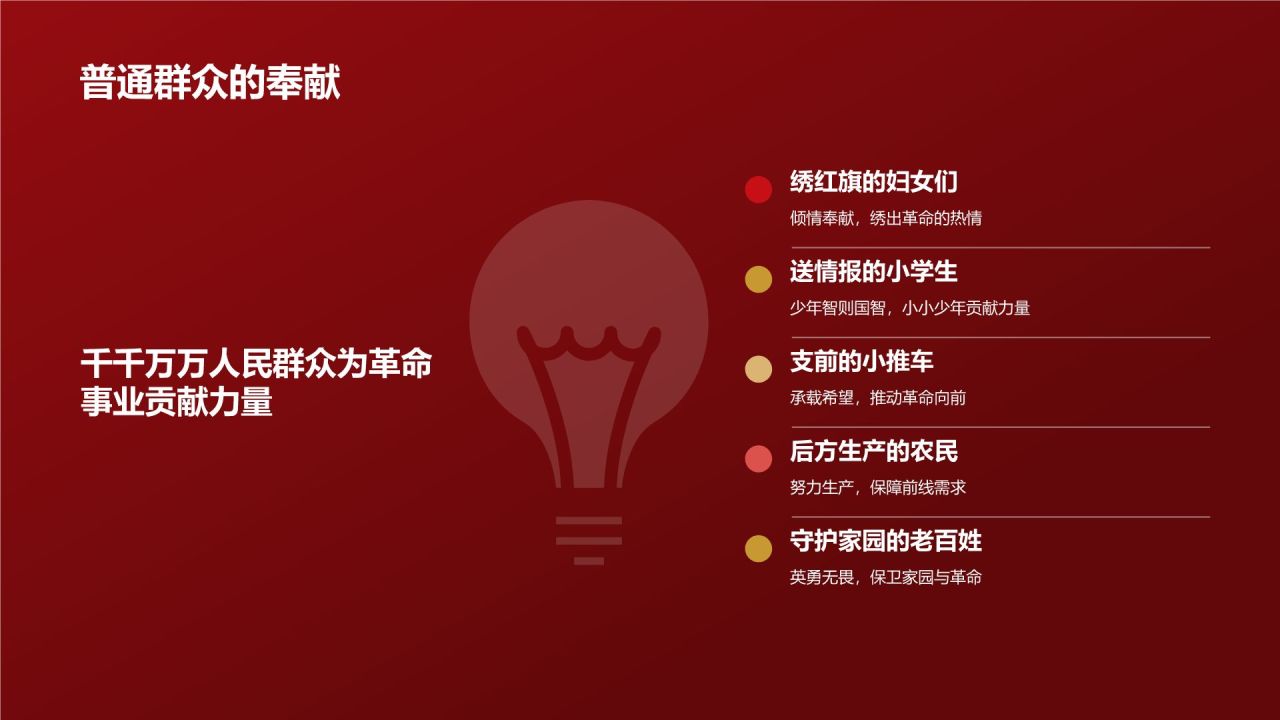 普通群众的奉献

千千万万人民群众为革命事业贡献力量

绣红旗的妇女们
倾情奉献，绣出革命的热情

送情报的小学生
少年智则国智，小小少年贡献力量

支前的小推车
承载希望，推动革命向前

后方生产的农民
努力生产，保障前线需求

守护家园的老百姓
英勇无畏，保卫家园与革命